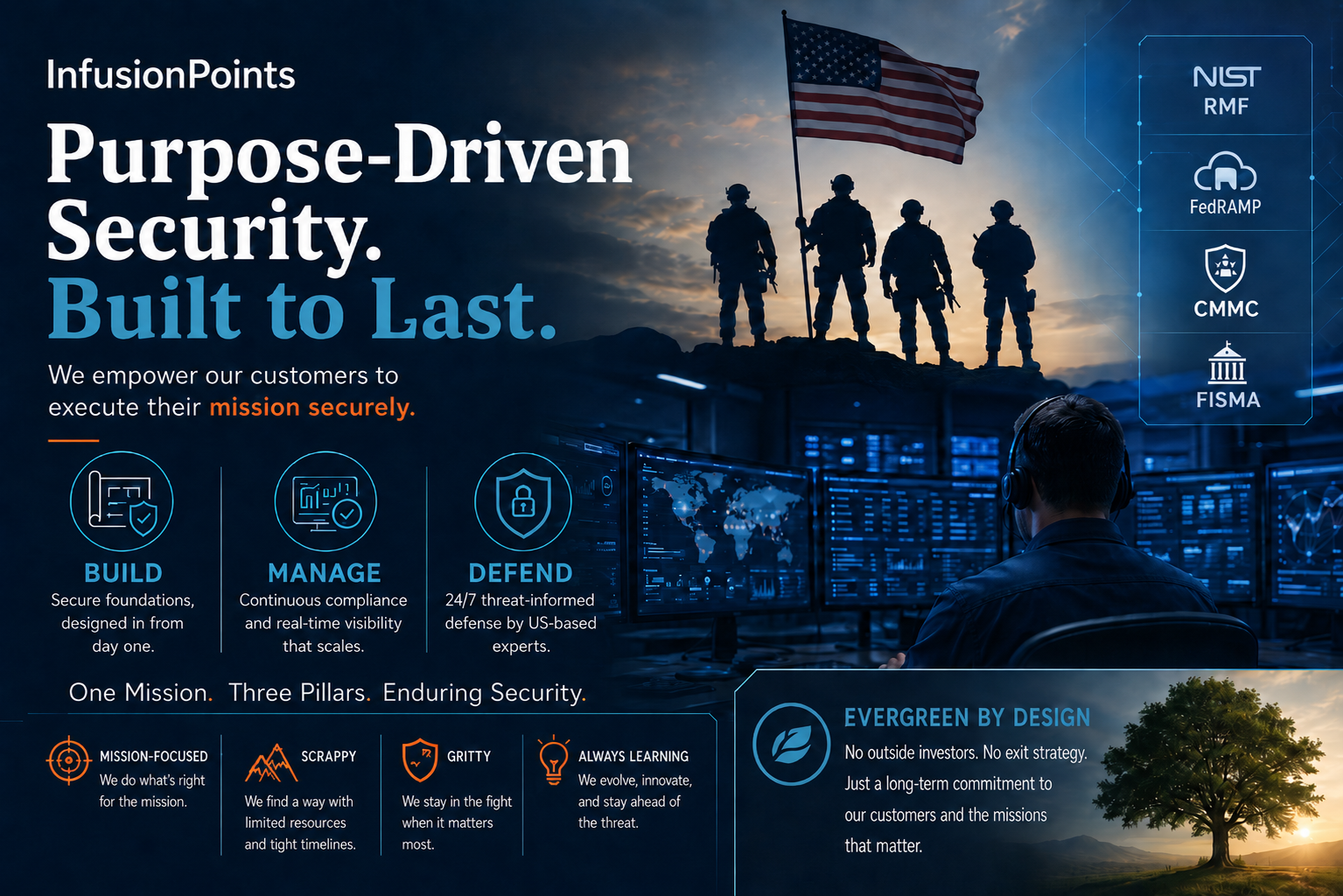 InfusionPoints

Purpose-Driven Security. Built to Last.

We empower our customers to execute their mission securely.

NIST RMF

FedRAMP

CMMC

FISMA

BUILD
Secure foundations, designed in from day one.

MANAGE
Continuous compliance and real-time visibility that scales.

DEFEND
24/7 threat-informed defense by US-based experts.

One Mission. Three Pillars. Enduring Security.

MISSION-FOCUSED
We do what's right for the mission.

SCRAPPY
We find a way with limited resources and tight timelines.

GRITTY
We stay in the fight when it matters most.

ALWAYS LEARNING
We evolve, innovate, and stay ahead of the threat.

EVERGREEN BY DESIGN
No outside investors. No exit strategy. Just a long-term commitment to our customers and the missions that matter.